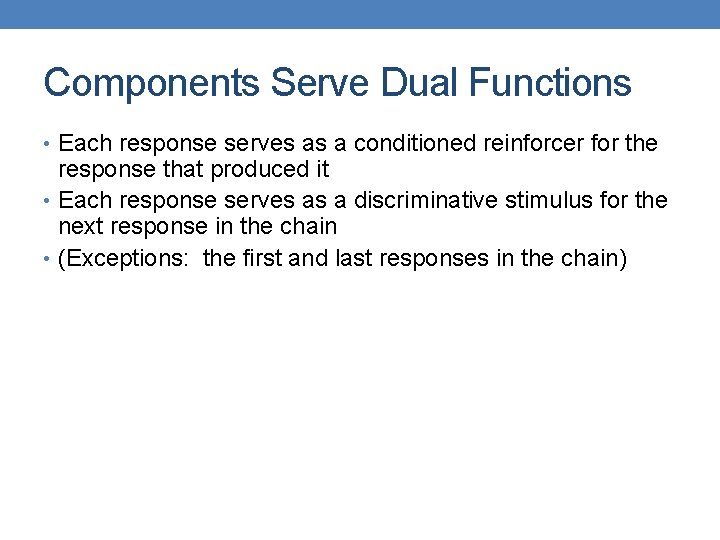 Components Serve Dual Functions

• Each response serves as a conditioned reinforcer for the response that produced it
• Each response serves as a discriminative stimulus for the next response in the chain
• (Exceptions: the first and last responses in the chain)